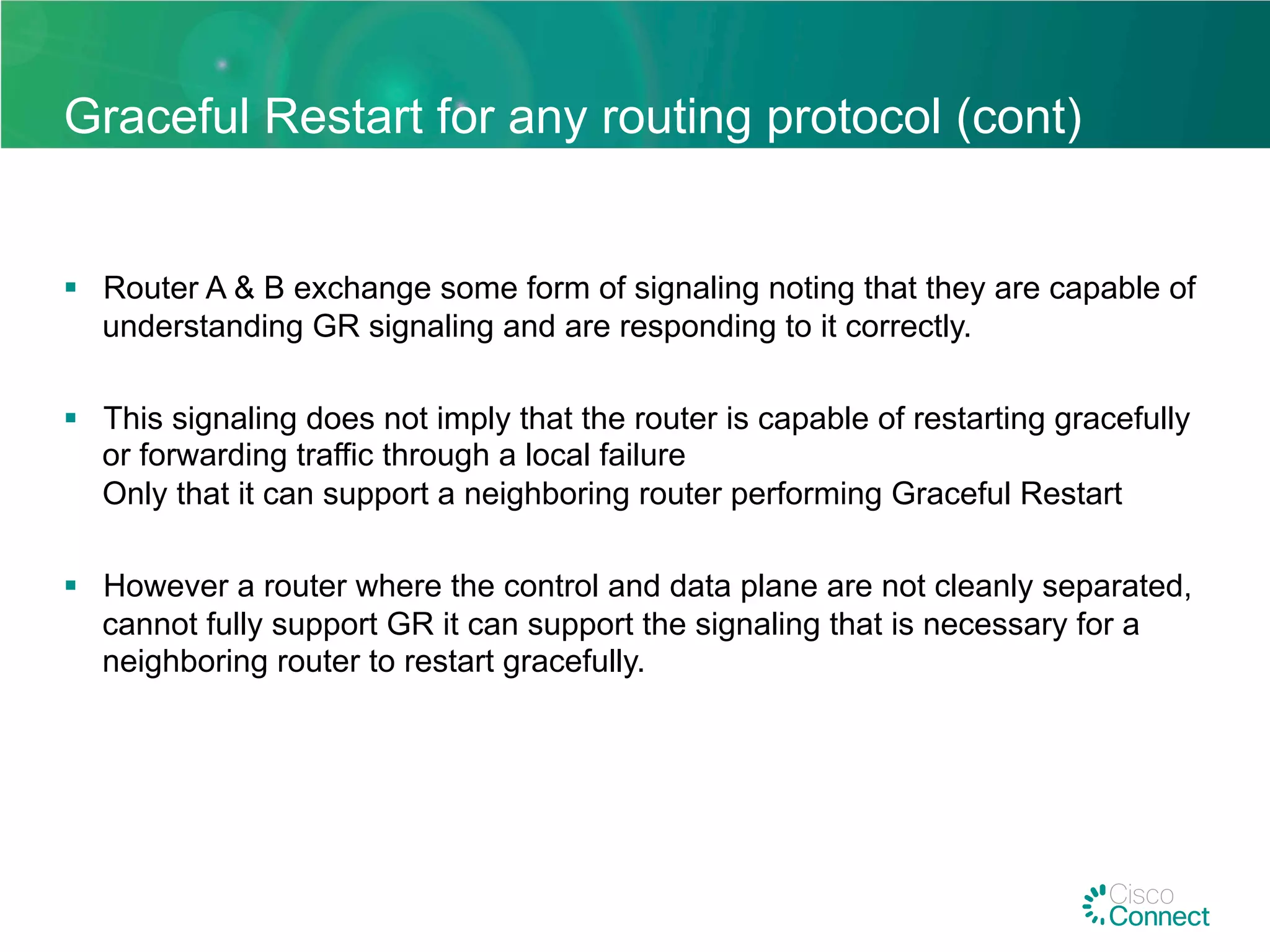 Graceful Restart for any routing protocol (cont)

▪ Router A & B exchange some form of signaling noting that they are capable of understanding GR signaling and are responding to it correctly.

▪ This signaling does not imply that the router is capable of restarting gracefully or forwarding traffic through a local failure
Only that it can support a neighboring router performing Graceful Restart

▪ However a router where the control and data plane are not cleanly separated, cannot fully support GR it can support the signaling that is necessary for a neighboring router to restart gracefully.

Cisco
Connect